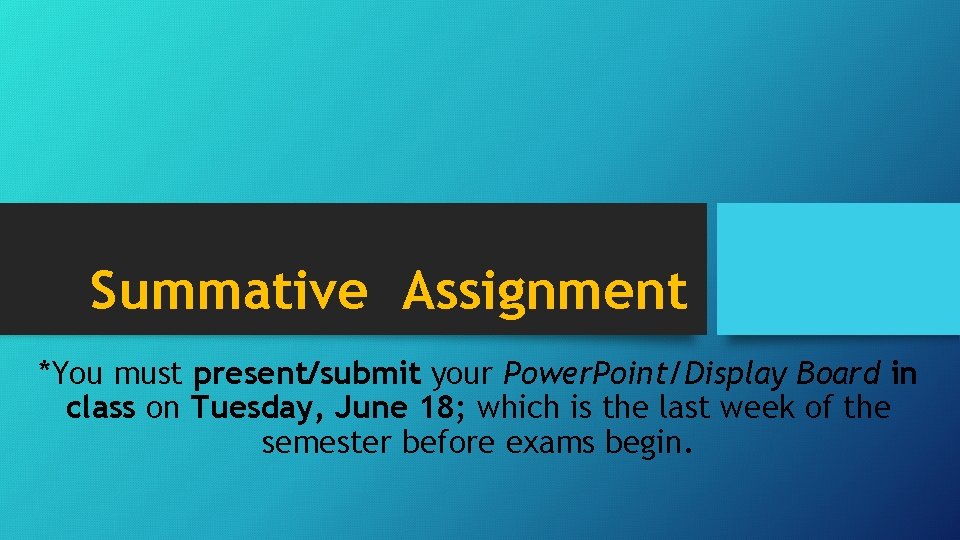 Summative Assignment

*You must present/submit your PowerPoint/Display Board in class on Tuesday, June 18; which is the last week of the semester before exams begin.